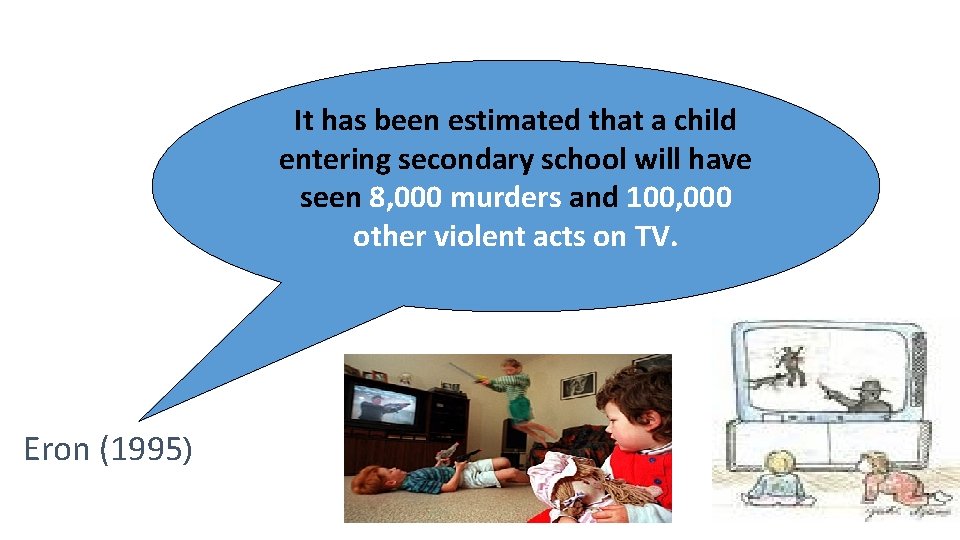 It has been estimated that a child entering secondary school will have seen 8,000 murders and 100,000 other violent acts on TV.

Eron (1995)